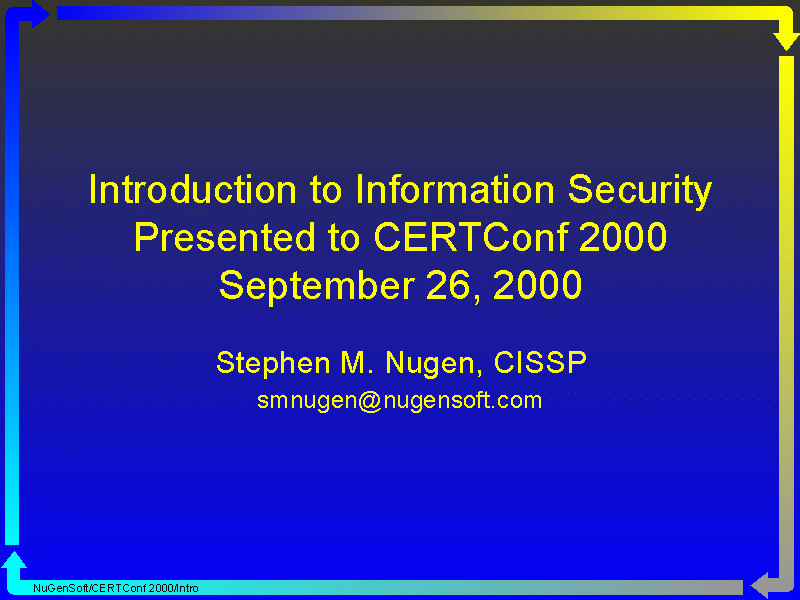 Introduction to Information Security
Presented to CERTConf 2000
September 26, 2000

Stephen M. Nugen, CISSP
smnugen@nugensoft.com

NuGenSoft/CERTConf 2000/Intro